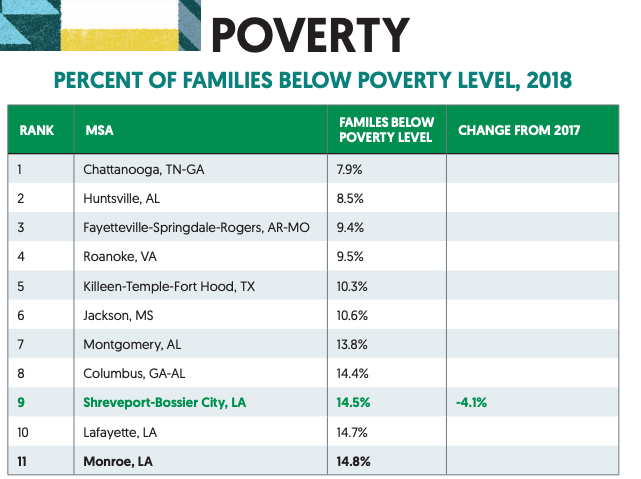 POVERTY

PERCENT OF FAMILIES BELOW POVERTY LEVEL, 2018

| RANK | MSA | FAMILES BELOW POVERTY LEVEL | CHANGE FROM 2017 |
|---|---|---|---|
| 1 | Chattanooga, TN-GA | 7.9% | |
| 2 | Huntsville, AL | 8.5% | |
| 3 | Fayetteville-Springdale-Rogers, AR-MO | 9.4% | |
| 4 | Roanoke, VA | 9.5% | |
| 5 | Killeen-Temple-Fort Hood, TX | 10.3% | |
| 6 | Jackson, MS | 10.6% | |
| 7 | Montgomery, AL | 13.8% | |
| 8 | Columbus, GA-AL | 14.4% | |
| 9 | Shreveport-Bossier City, LA | 14.5% | -4.1% |
| 10 | Lafayette, LA | 14.7% | |
| 11 | Monroe, LA | 14.8% | |